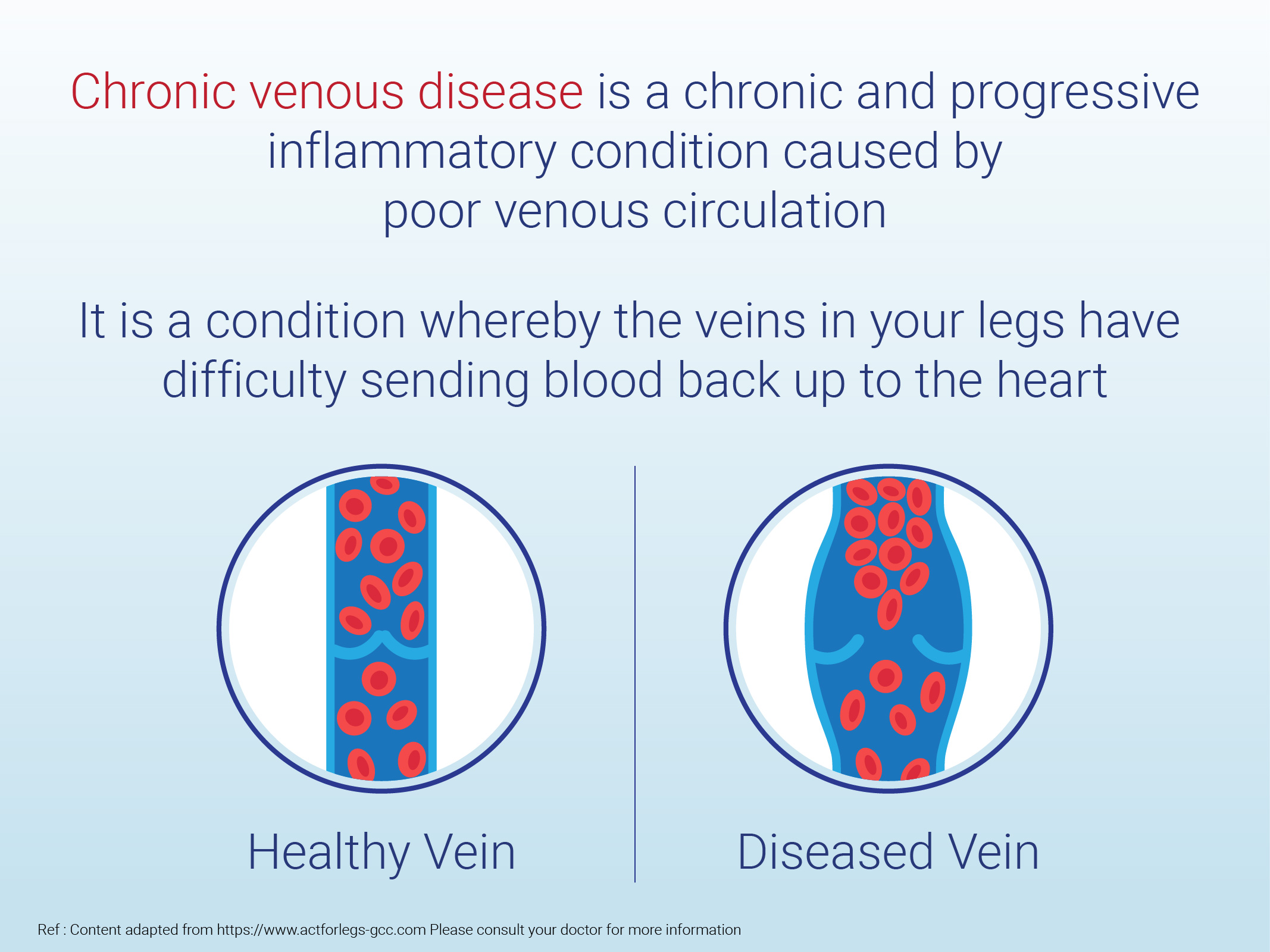 Chronic venous disease is a chronic and progressive inflammatory condition caused by poor venous circulation

It is a condition whereby the veins in your legs have difficulty sending blood back up to the heart

Healthy Vein

Diseased Vein

Ref : Content adapted from https://www.actforlegs-gcc.com Please consult your doctor for more information